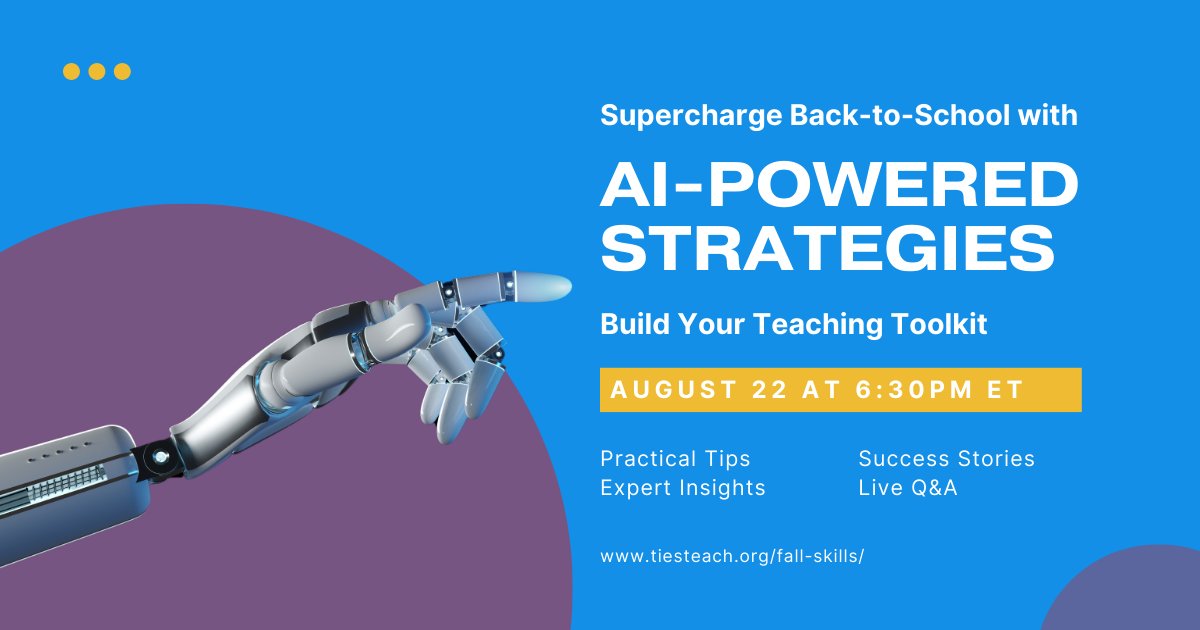 Supercharge Back-to-School with

AI-POWERED STRATEGIES

Build Your Teaching Toolkit

AUGUST 22 AT 6:30PM ET

Practical Tips
Expert Insights

Success Stories
Live Q&A

www.tiesteach.org/fall-skills/